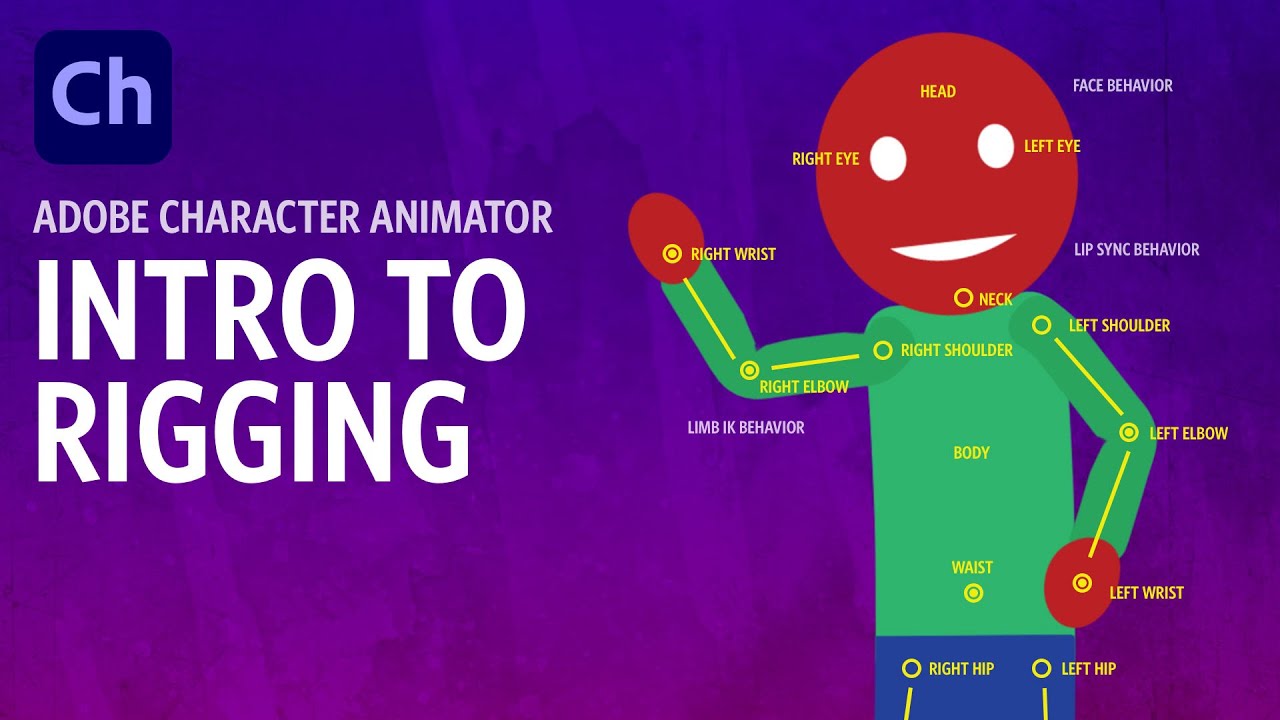 Ch

ADOBE CHARACTER ANIMATOR

INTRO TO RIGGING

HEAD

FACE BEHAVIOR

RIGHT EYE

LEFT EYE

RIGHT WRIST

LIP SYNC BEHAVIOR

NECK

LEFT SHOULDER

RIGHT SHOULDER

RIGHT ELBOW

LIMB IK BEHAVIOR

LEFT ELBOW

BODY

WAIST

LEFT WRIST

RIGHT HIP

LEFT HIP